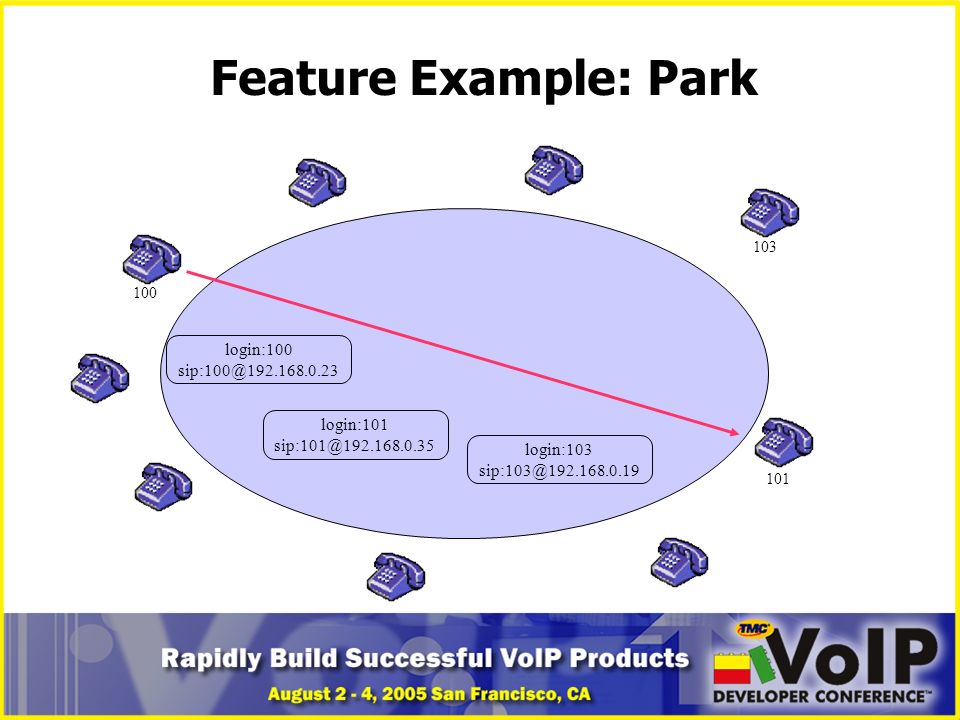 Feature Example: Park

103

100

login:100
sip:100@192.168.0.23

login:101
sip:101@192.168.0.35

login:103
sip:103@192.168.0.19

101

Rapidly Build Successful VoIP Products
August 2 - 4, 2005 San Francisco, CA

TMC VoIP
DEVELOPER CONFERENCE™